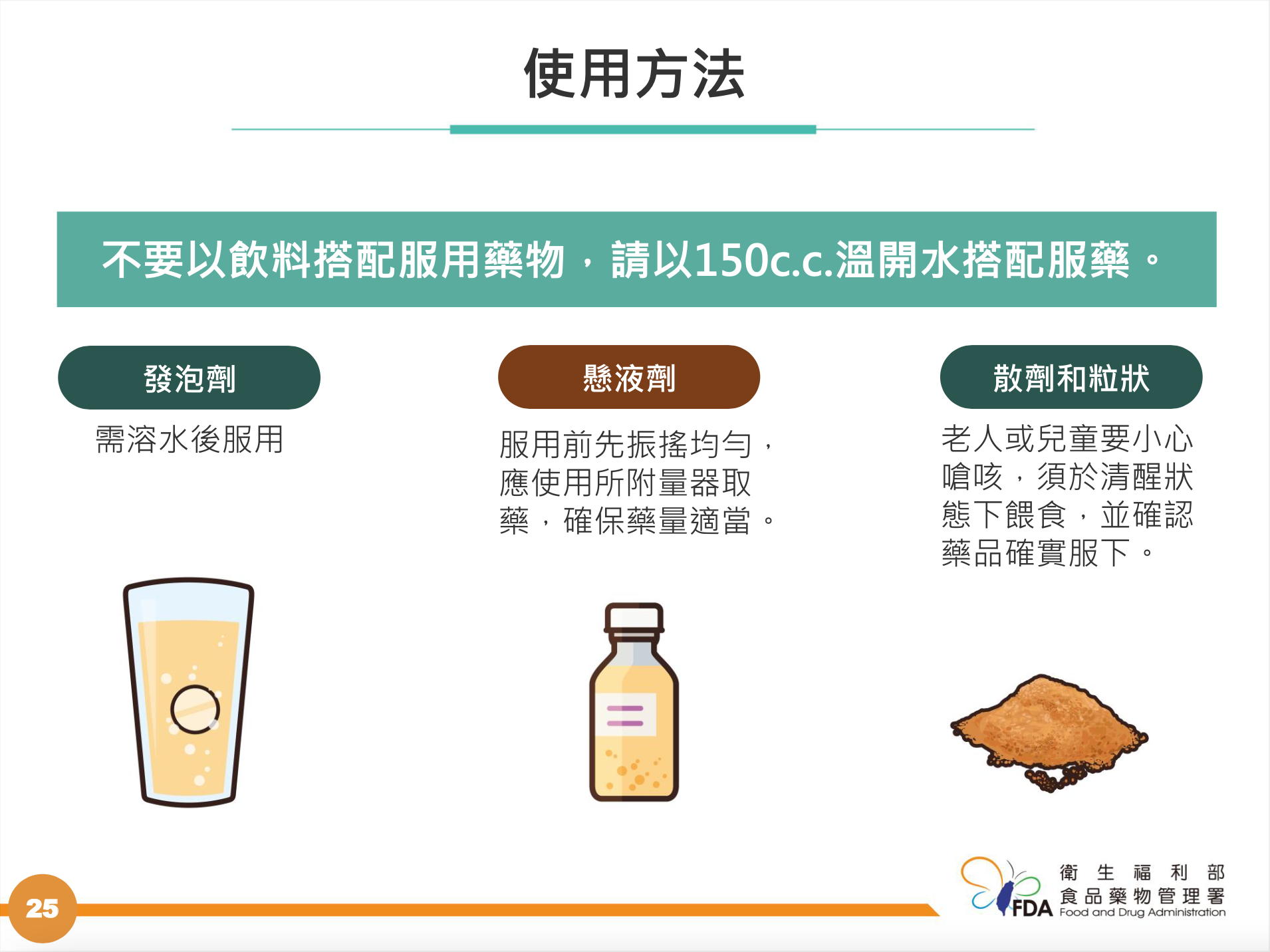 使用方法

不要以飲料搭配服用藥物，請以150c.c.溫開水搭配服藥。

發泡劑

需溶水後服用

懸液劑

服用前先振搖均勻，應使用所附量器取藥，確保藥量適當。

散劑和粒狀

老人或兒童要小心嗆咳，須於清醒狀態下餵食，並確認藥品確實服下。

25

FDA 衛生福利部 食品藥物管理署 Food and Drug Administration